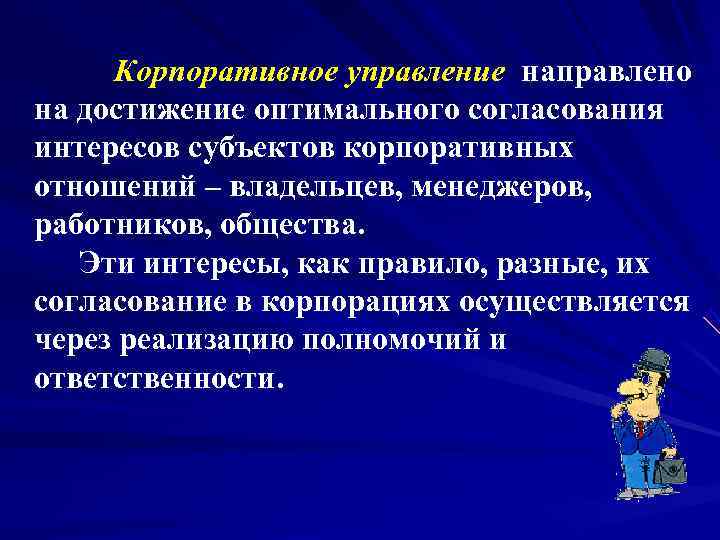 Корпоративное управление направлено на достижение оптимального согласования интересов субъектов корпоративных отношений – владельцев, менеджеров, работников, общества.

Эти интересы, как правило, разные, их согласование в корпорациях осуществляется через реализацию полномочий и ответственности.